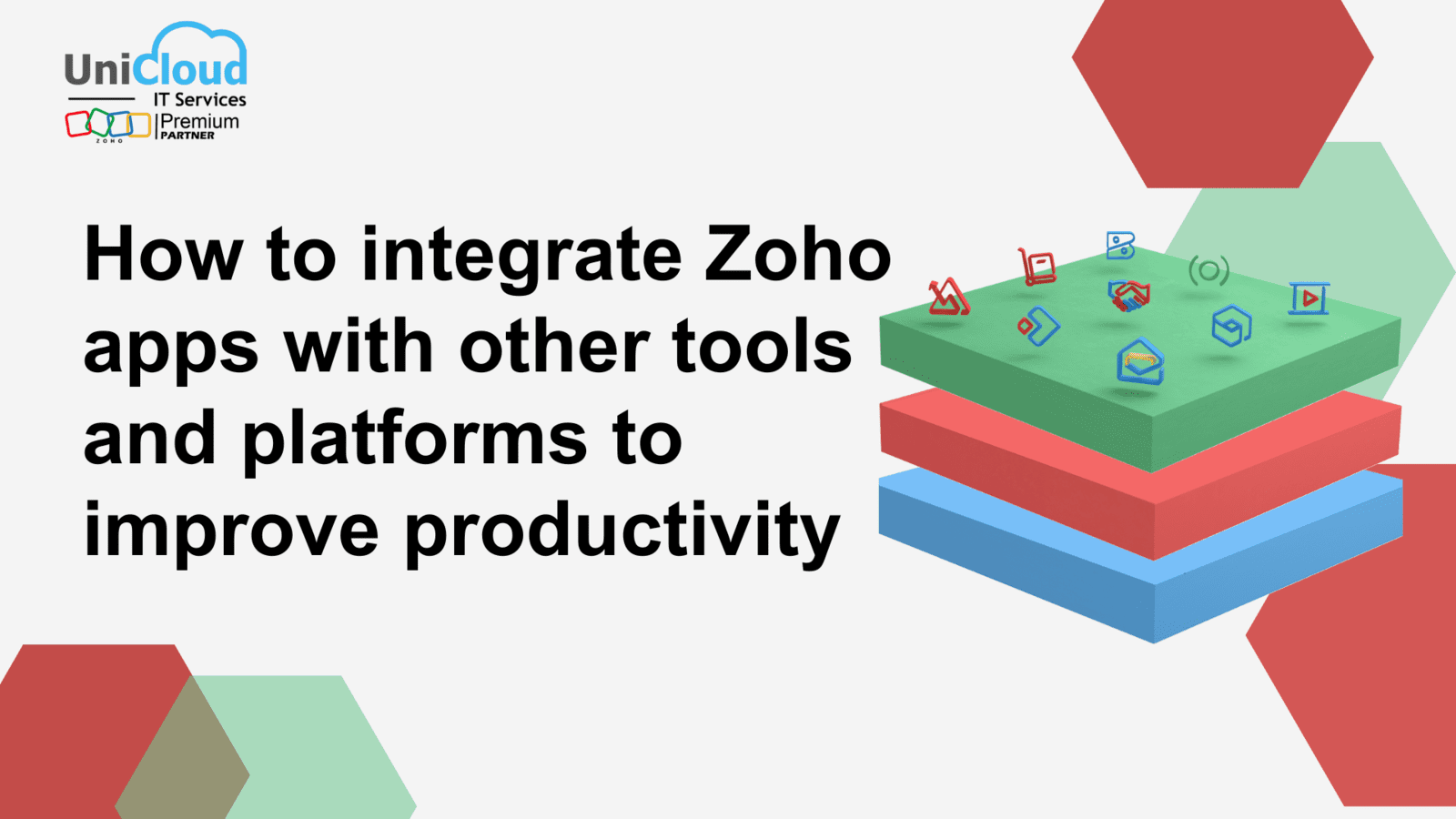 UniCloud
IT Services
ZOHO
Premium
PARTNER

How to integrate Zoho apps with other tools and platforms to improve productivity